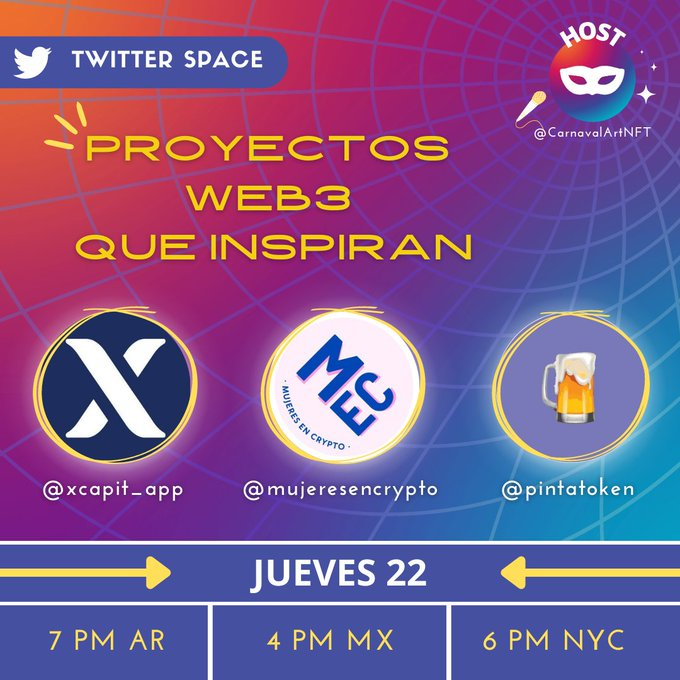 TWITTER SPACE

HOST
@CarnavalArtNFT

PROYECTOS
WEB3
QUE INSPIRAN

X

MEC
· MUJERES EN CRYPTO ·

@xcapit_app
@mujeresencrypto
@pintatoken

JUEVES 22

7 PM AR
4 PM MX
6 PM NYC